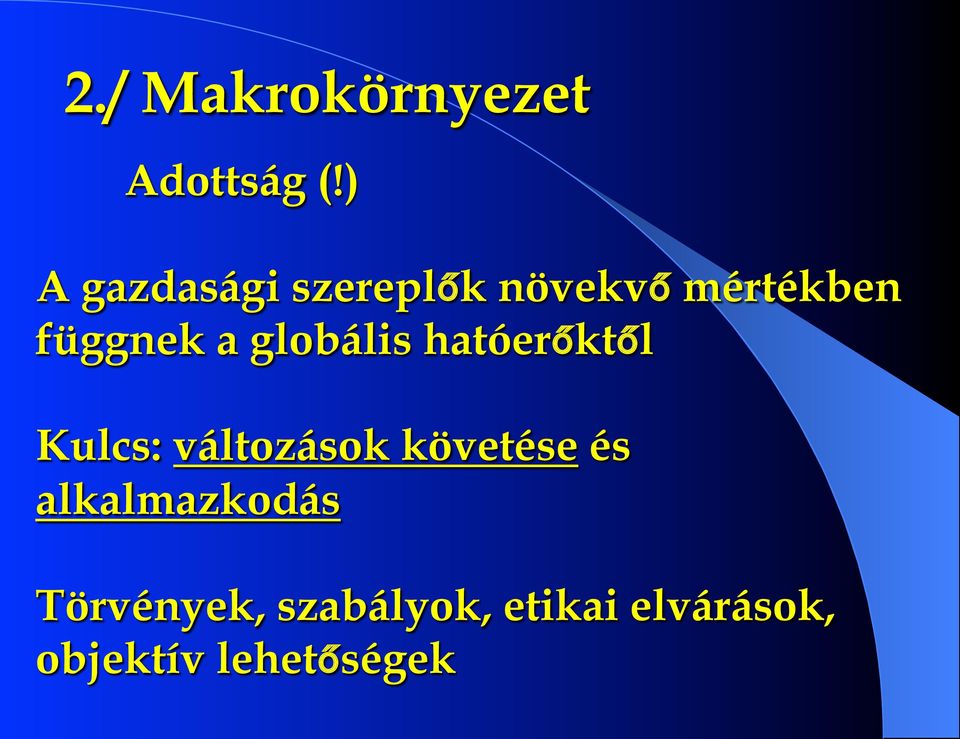 2./ Makrokörnyezet

Adottság (!)

A gazdasági szereplők növekvő mértékben függnek a globális hatóerőktől

Kulcs: változások követése és alkalmazkodás

Törvények, szabályok, etikai elvárások, objektív lehetőségek